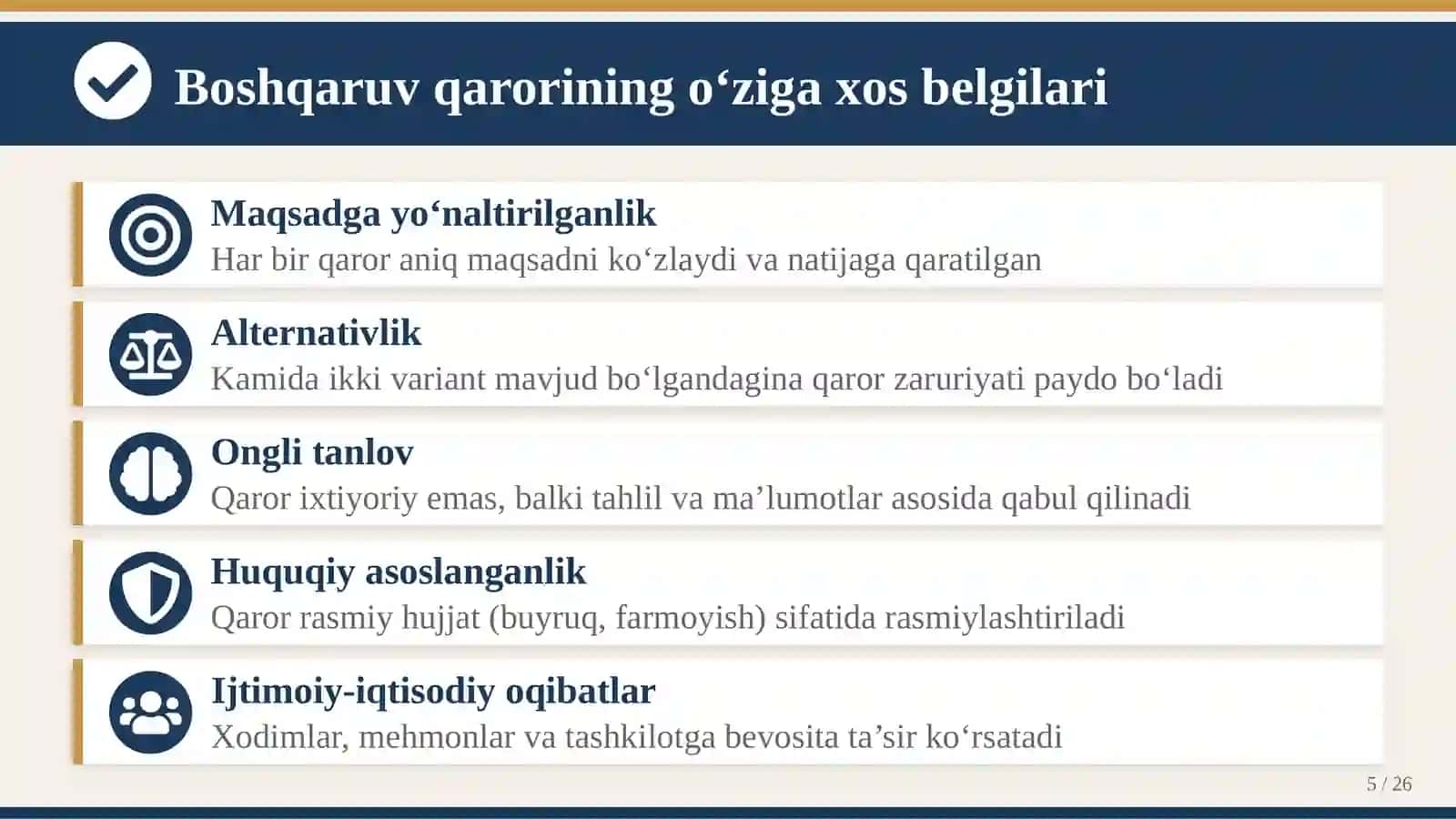 Boshqaruv qarorining o‘ziga xos belgilari

Maqsadga yo‘naltirilganlik
Har bir qaror aniq maqsadni ko‘zlaydi va natijaga qaratilgan

Alternativlik
Kamida ikki variant mavjud bo‘lgandagina qaror zaruriyati paydo bo‘ladi

Ongli tanlov
Qaror ixtiyoriy emas, balki tahlil va ma’lumotlar asosida qabul qilinadi

Huquqiy asoslanganlik
Qaror rasmiy hujjat (buyruq, farmoyish) sifatida rasmiylashtiriladi

Ijtimoiy-iqtisodiy oqibatlar
Xodimlar, mehmonlar va tashkilotga bevosita ta’sir ko‘rsatadi

5 / 26